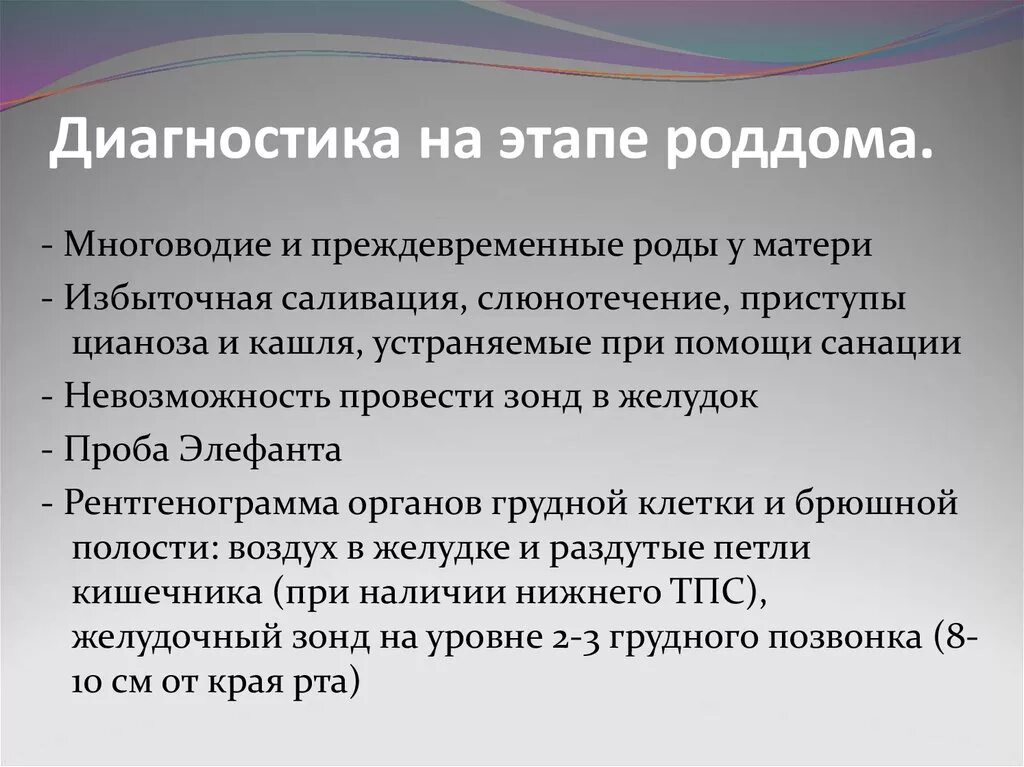 Диагностика на этапе роддома.

- Многоводие и преждевременные роды у матери

- Избыточная саливация, слюнотечение, приступы цианоза и кашля, устраняемые при помощи санации

- Невозможность провести зонд в желудок

- Проба Элефанта

- Рентгенограмма органов грудной клетки и брюшной полости: воздух в желудке и раздутые петли кишечника (при наличии нижнего ТПС), желудочный зонд на уровне 2-3 грудного позвонка (8-10 см от края рта)